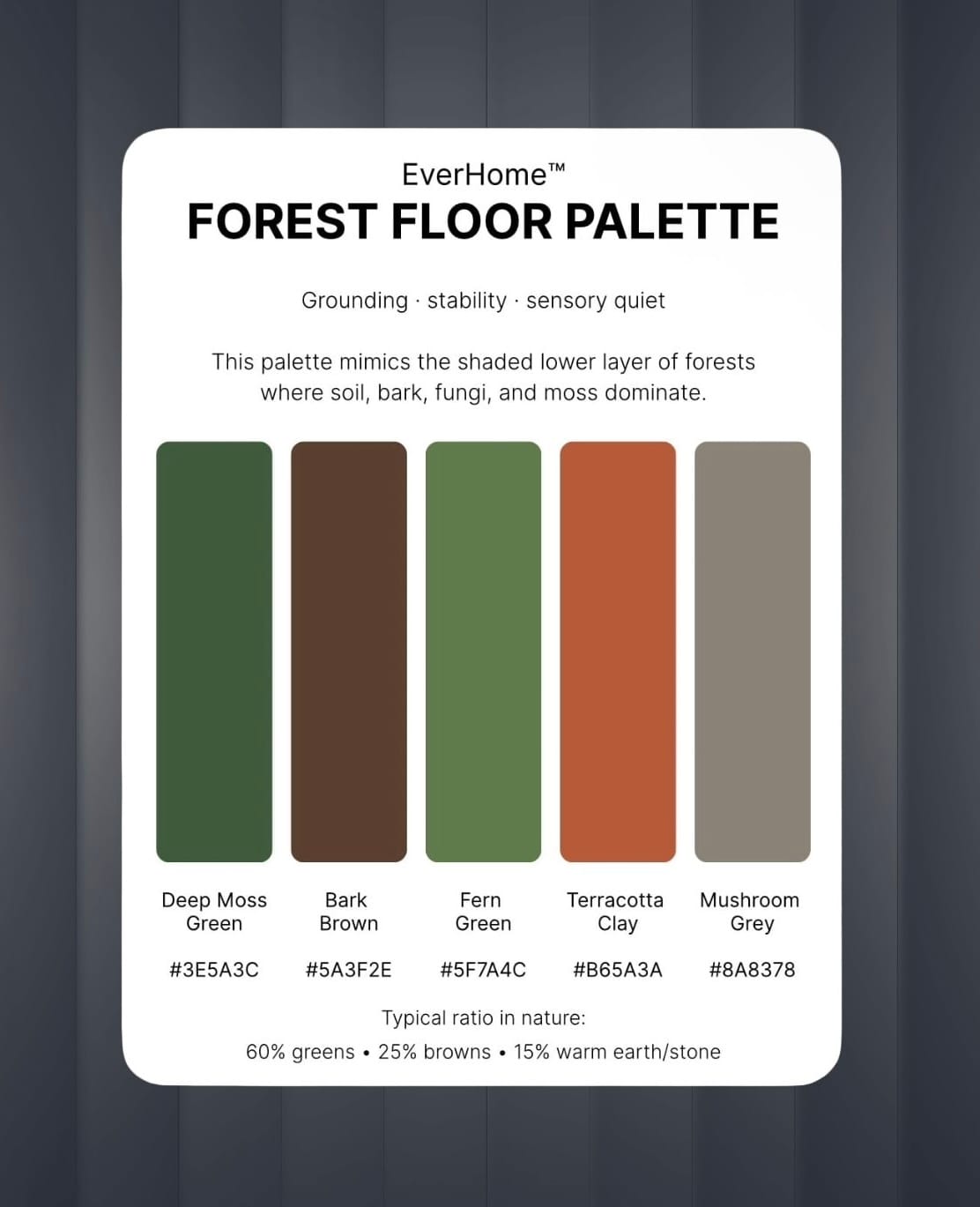 EverHome™
FOREST FLOOR PALETTE

Grounding · stability · sensory quiet

This palette mimics the shaded lower layer of forests where soil, bark, fungi, and moss dominate.

Deep Moss Green
#3E5A3C

Bark Brown
#5A3F2E

Fern Green
#5F7A4C

Terracotta Clay
#B65A3A

Mushroom Grey
#8A8378

Typical ratio in nature:
60% greens • 25% browns • 15% warm earth/stone